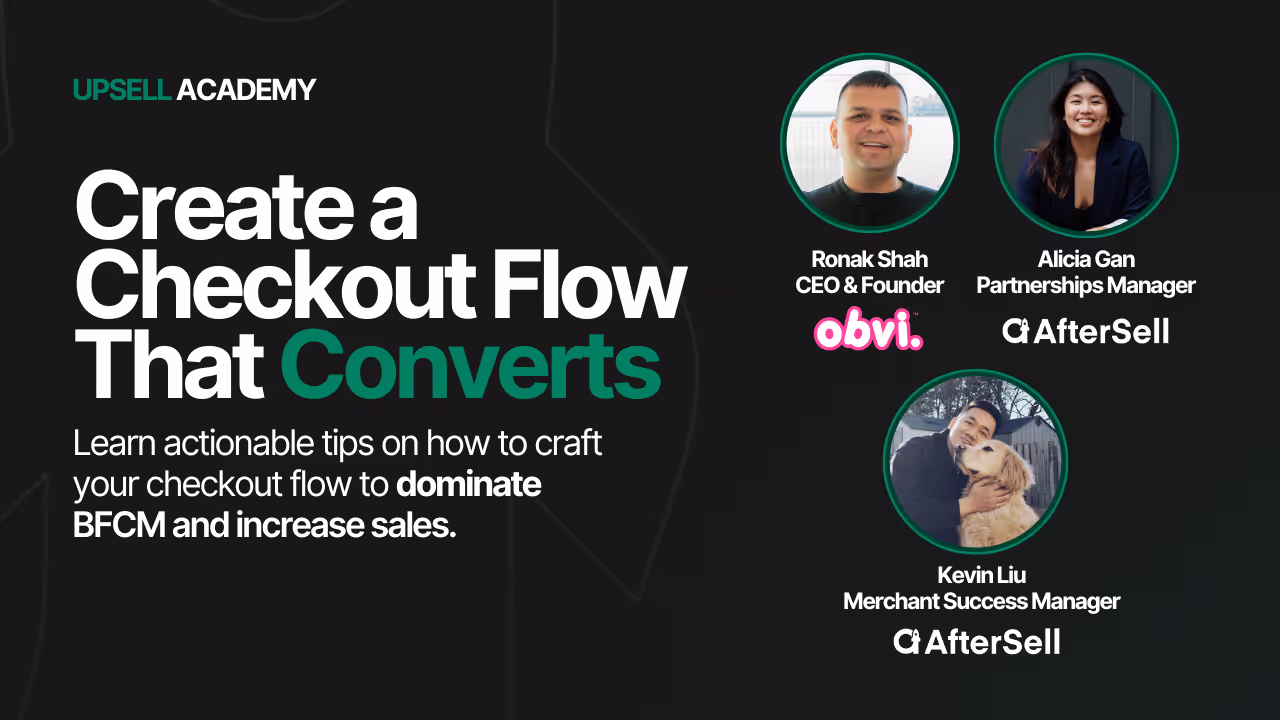 UPSELL ACADEMY

Create a Checkout Flow That Converts

Learn actionable tips on how to craft your checkout flow to dominate BFCM and increase sales.

Ronak Shah
CEO & Founder
obvi.

Alicia Gan
Partnerships Manager
AfterSell

Kevin Liu
Merchant Success Manager
AfterSell